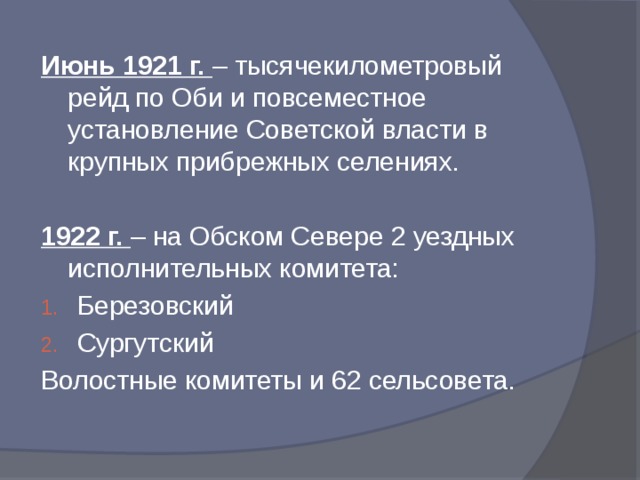 Июнь 1921 г. – тысячекилометровый рейд по Оби и повсеместное установление Советской власти в крупных прибрежных селениях.

1922 г. – на Обском Севере 2 уездных исполнительных комитета:

1. Березовский
2. Сургутский

Волостные комитеты и 62 сельсовета.